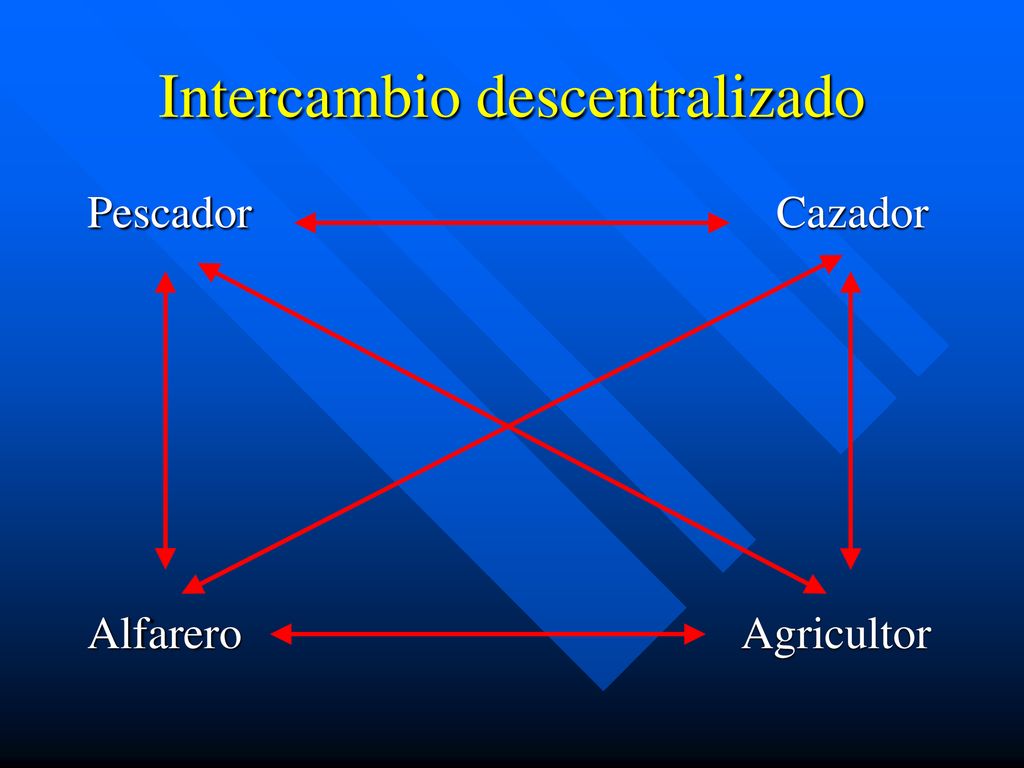 Intercambio descentralizado

Pescador

Cazador

Alfarero

Agricultor